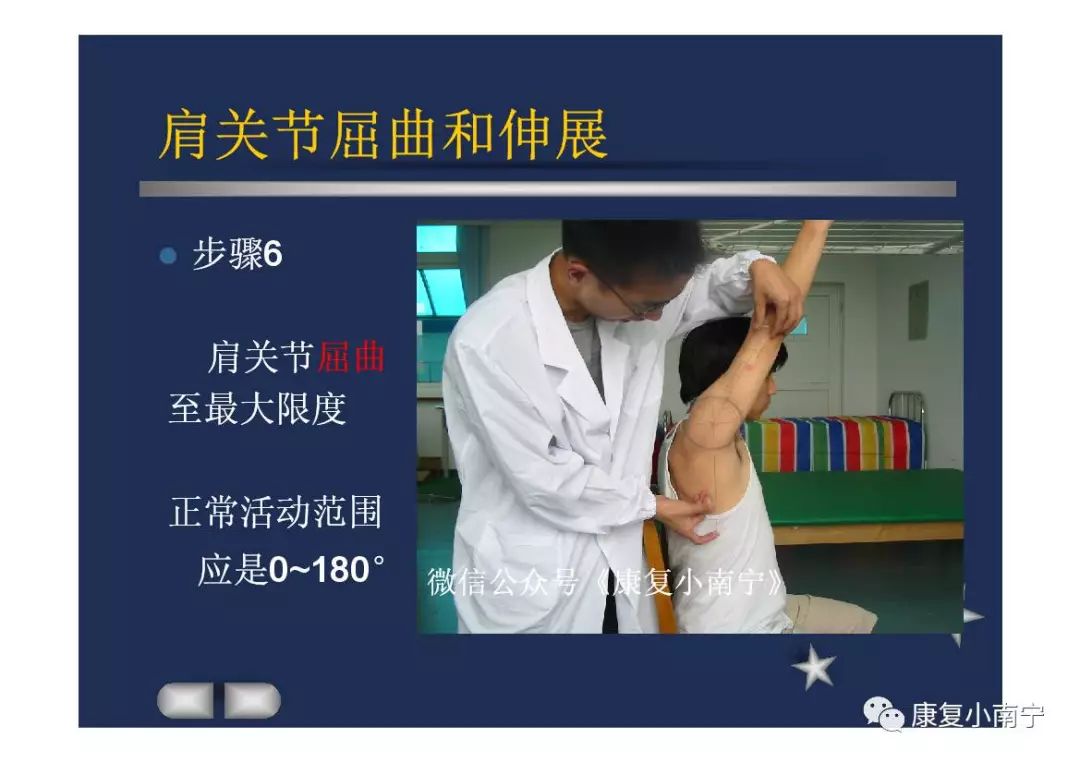 肩关节屈曲和伸展

步骤6

肩关节屈曲至最大限度

正常活动范围应是0~180°

微信公众号《康复小南宁》

康复小南宁